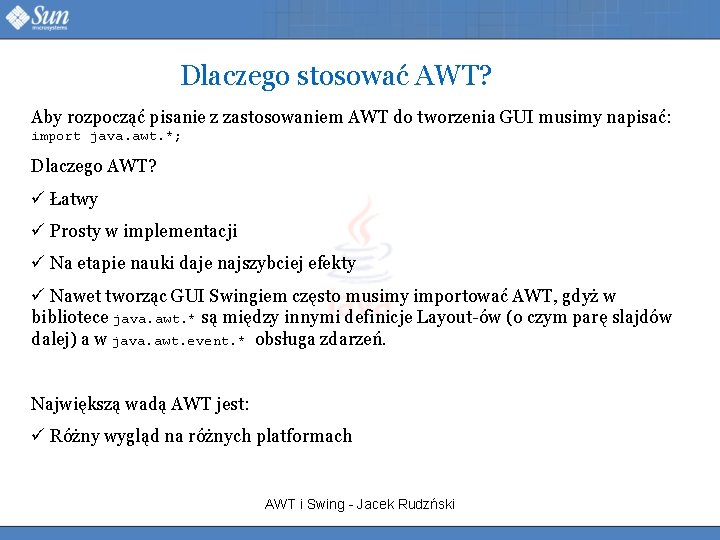 Sun microsystems

Dlaczego stosować AWT?

Aby rozpocząć pisanie z zastosowaniem AWT do tworzenia GUI musimy napisać:
import java.awt.*;

Dlaczego AWT?

✓ Łatwy

✓ Prosty w implementacji

✓ Na etapie nauki daje najszybciej efekty

✓ Nawet tworząc GUI Swingiem często musimy importować AWT, gdyż w bibliotece java.awt.* są między innymi definicje Layout-ów (o czym parę slajdów dalej) a w java.awt.event.* obsługa zdarzeń.

Największą wadą AWT jest:

✓ Różny wygląd na różnych platformach

AWT i Swing - Jacek Rudzński